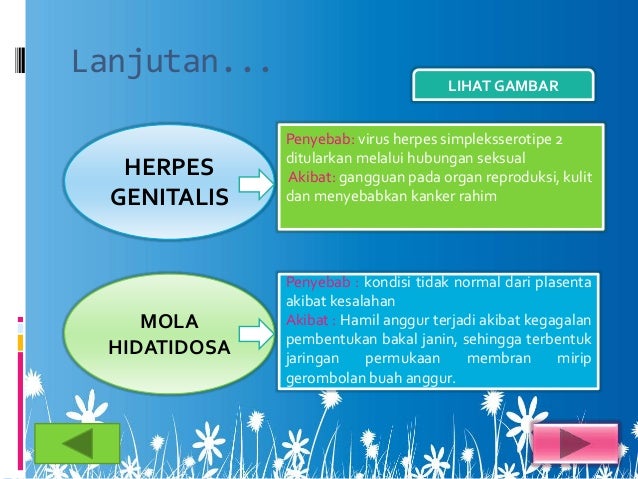 Lanjutan...

LIHAT GAMBAR

HERPES GENITALIS

Penyebab: virus herpes simpleksserotipe 2 ditularkan melalui hubungan seksual
Akibat: gangguan pada organ reproduksi, kulit dan menyebabkan kanker rahim

MOLA HIDATIDOSA

Penyebab : kondisi tidak normal dari plasenta akibat kesalahan
Akibat : Hamil anggur terjadi akibat kegagalan pembentukan bakal janin, sehingga terbentuk jaringan permukaan membran mirip gerombolan buah anggur.